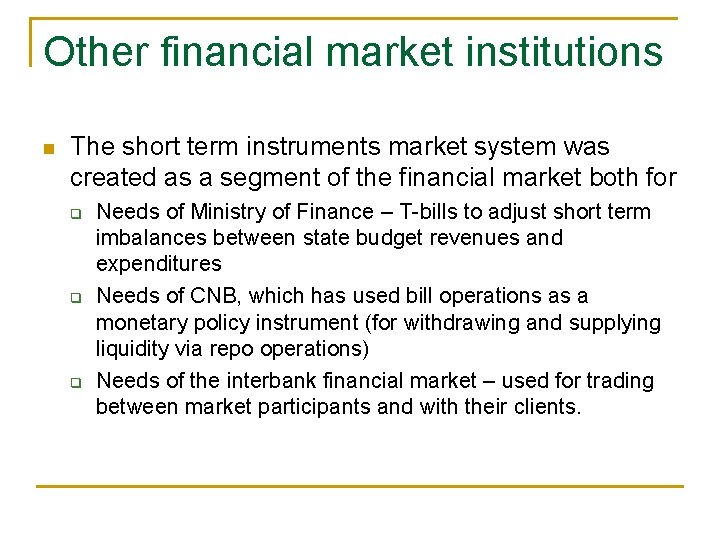 Other financial market institutions

The short term instruments market system was created as a segment of the financial market both for

Needs of Ministry of Finance – T-bills to adjust short term imbalances between state budget revenues and expenditures

Needs of CNB, which has used bill operations as a monetary policy instrument (for withdrawing and supplying liquidity via repo operations)

Needs of the interbank financial market – used for trading between market participants and with their clients.